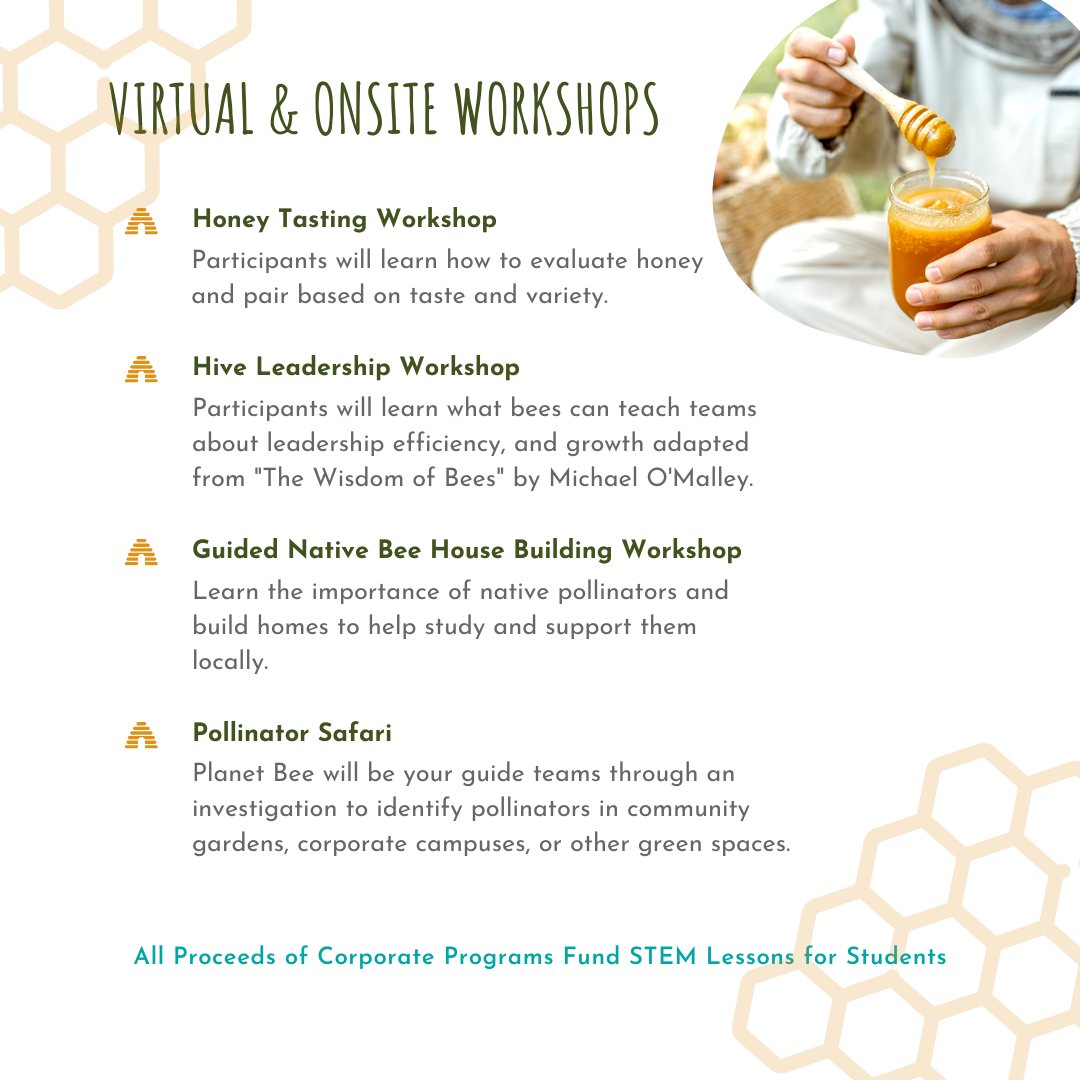 VIRTUAL & ONSITE WORKSHOPS

Honey Tasting Workshop
Participants will learn how to evaluate honey and pair based on taste and variety.

Hive Leadership Workshop
Participants will learn what bees can teach teams about leadership efficiency, and growth adapted from "The Wisdom of Bees" by Michael O'Malley.

Guided Native Bee House Building Workshop
Learn the importance of native pollinators and build homes to help study and support them locally.

Pollinator Safari
Planet Bee will be your guide teams through an investigation to identify pollinators in community gardens, corporate campuses, or other green spaces.

All Proceeds of Corporate Programs Fund STEM Lessons for Students